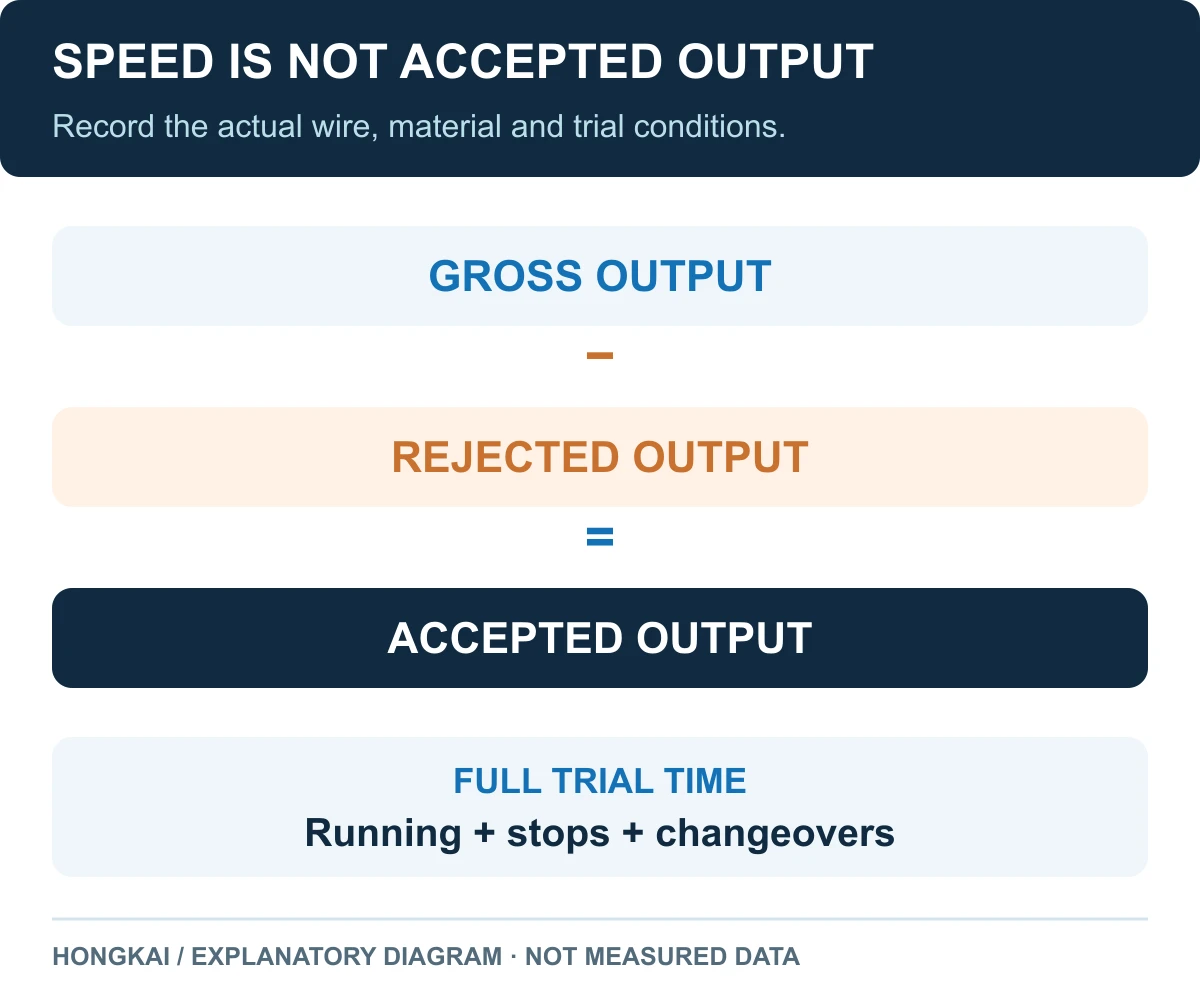 SPEED IS NOT ACCEPTED OUTPUT

Record the actual wire, material and trial conditions.

GROSS OUTPUT

−

REJECTED OUTPUT

=

ACCEPTED OUTPUT

FULL TRIAL TIME

Running + stops + changeovers

HONGKAI / EXPLANATORY DIAGRAM · NOT MEASURED DATA